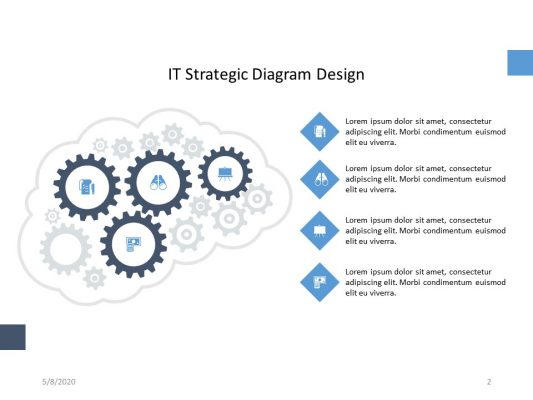 IT Strategic Diagram Design

Lorem ipsum dolor sit amet, consectetur adipiscing elit. Morbi condimentum euismod elit eu viverra.

Lorem ipsum dolor sit amet, consectetur adipiscing elit. Morbi condimentum euismod elit eu viverra.

Lorem ipsum dolor sit amet, consectetur adipiscing elit. Morbi condimentum euismod elit eu viverra.

Lorem ipsum dolor sit amet, consectetur adipiscing elit. Morbi condimentum euismod elit eu viverra.

5/8/2020

2